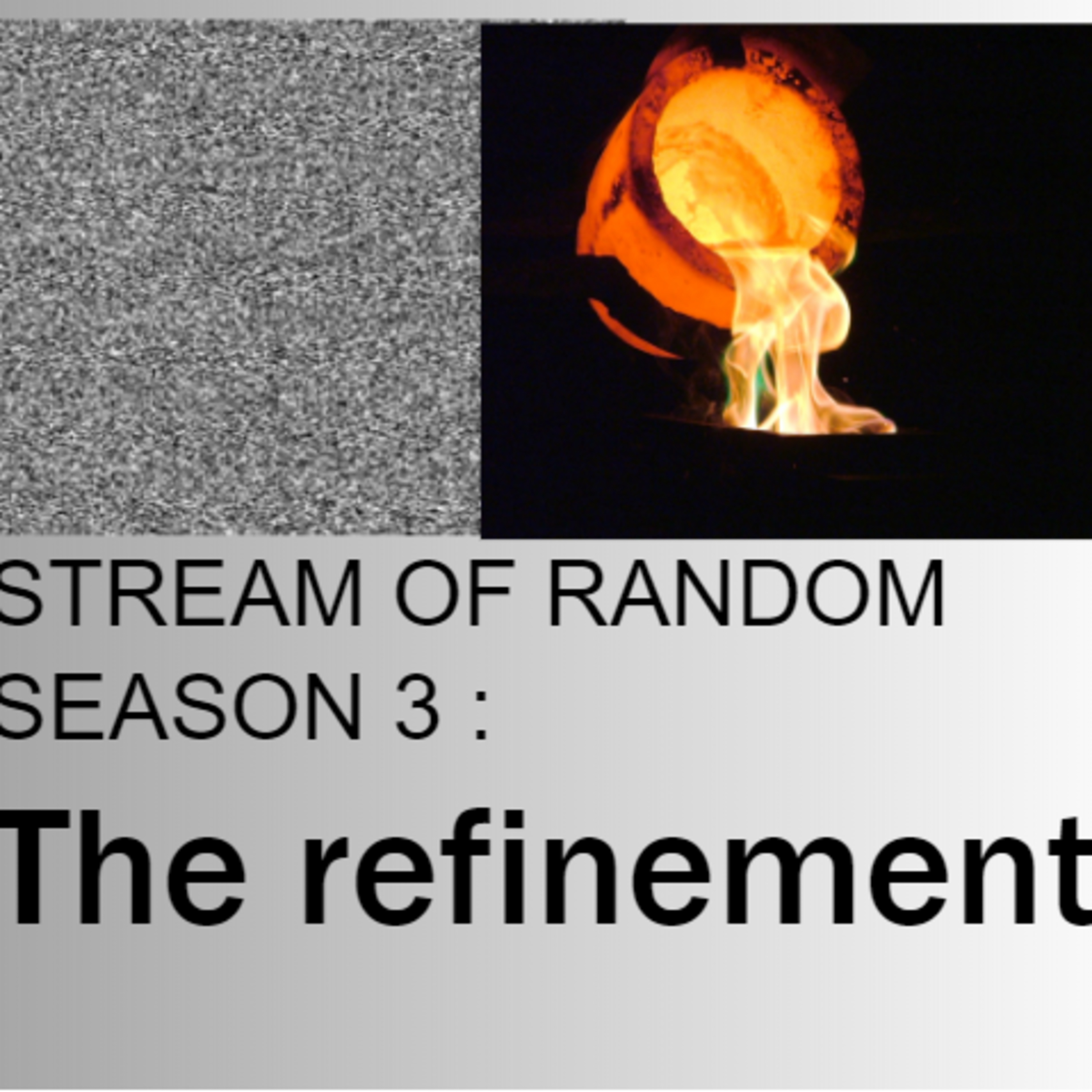 STREAM OF RANDOM
SEASON 3 :
The refinement